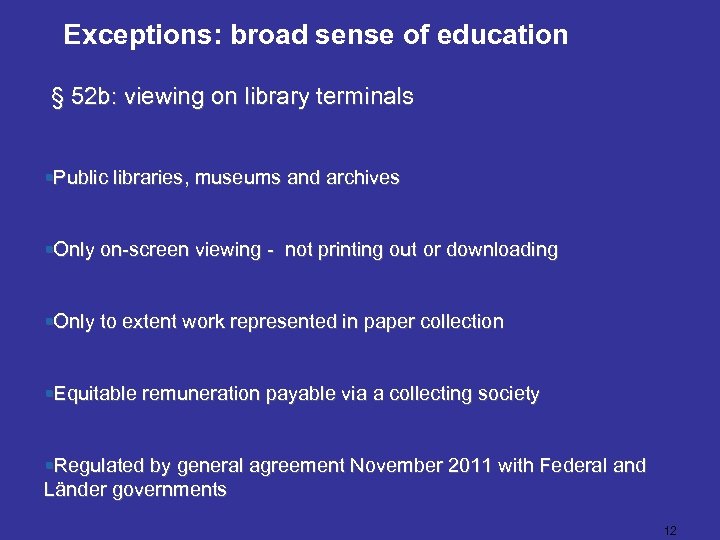 Exceptions: broad sense of education

§ 52b: viewing on library terminals

▪Public libraries, museums and archives

▪Only on-screen viewing - not printing out or downloading

▪Only to extent work represented in paper collection

▪Equitable remuneration payable via a collecting society

▪Regulated by general agreement November 2011 with Federal and Länder governments

12